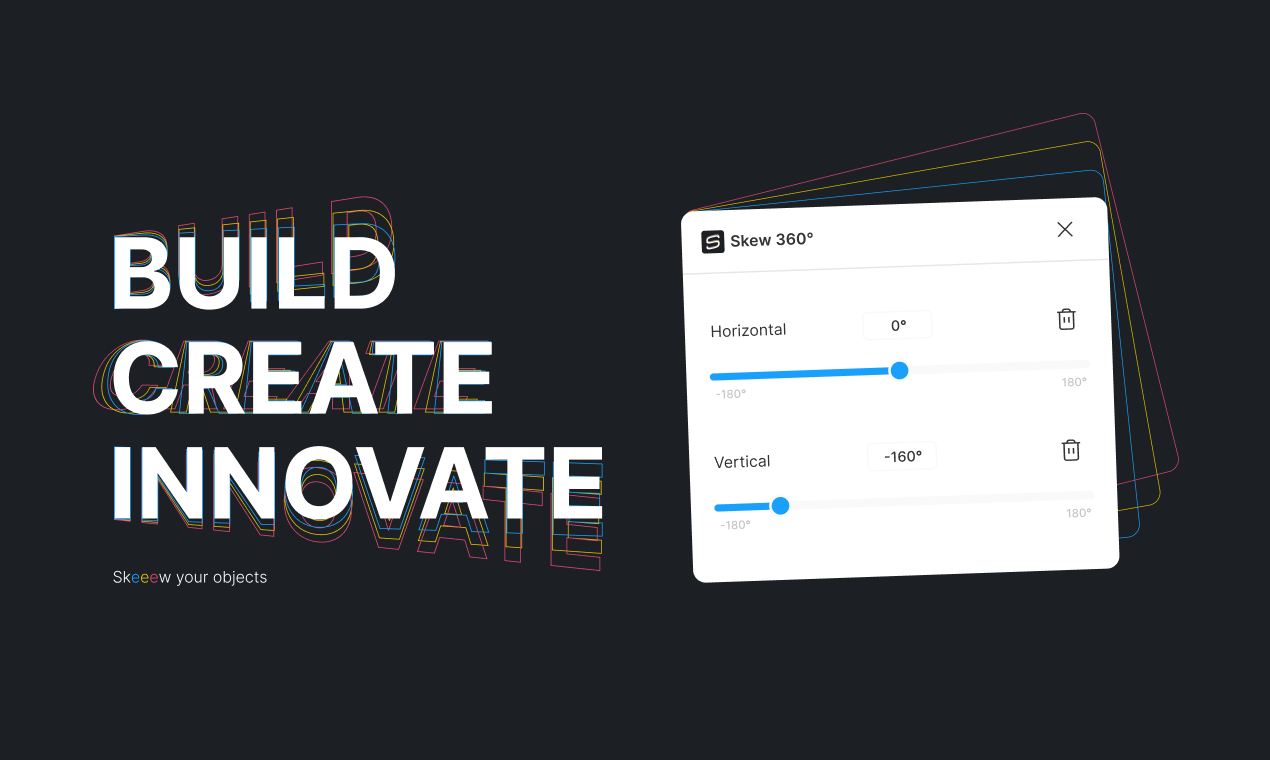 BUILD
CREATE
INNOVATE

Skeeew your objects

Skew 360°

Horizontal
0°
-180°
180°

Vertical
-160°
-180°
180°